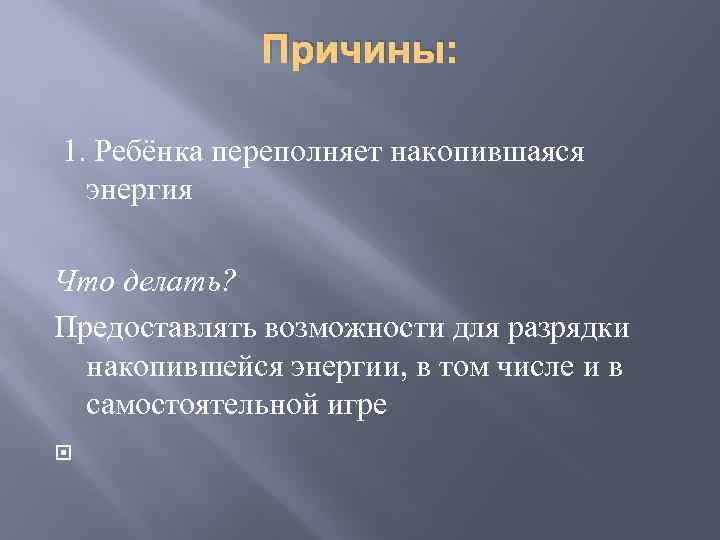 Причины:

1. Ребёнка переполняет накопившаяся энергия

Что делать?

Предоставлять возможности для разрядки накопившейся энергии, в том числе и в самостоятельной игре